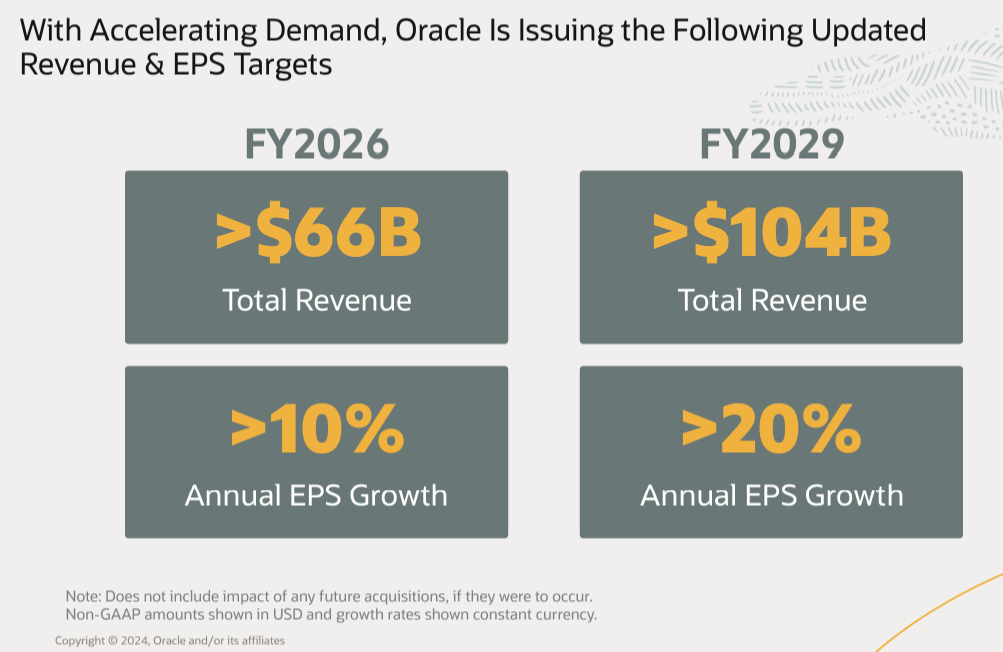 With Accelerating Demand, Oracle Is Issuing the Following Updated Revenue & EPS Targets

FY2026

>$66B
Total Revenue

>10%
Annual EPS Growth

FY2029

>$104B
Total Revenue

>20%
Annual EPS Growth

Note: Does not include impact of any future acquisitions, if they were to occur.
Non-GAAP amounts shown in USD and growth rates shown constant currency.

Copyright © 2024, Oracle and/or its affiliates